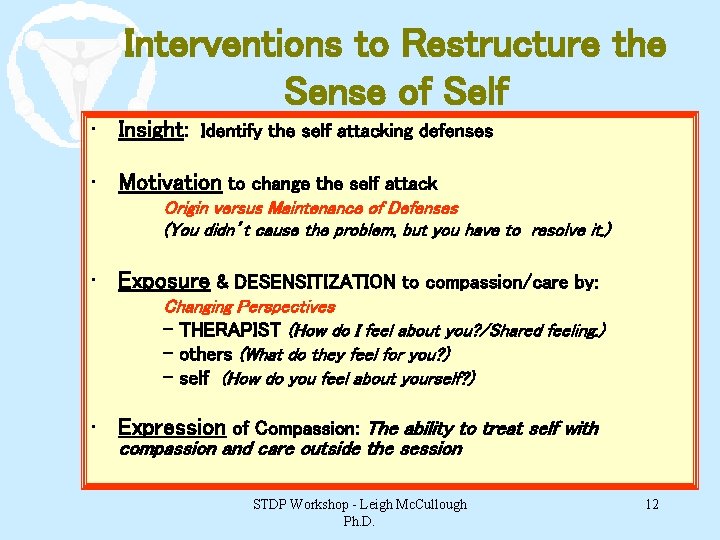 Interventions to Restructure the Sense of Self

• Insight: Identify the self attacking defenses

• Motivation to change the self attack
Origin versus Maintenance of Defenses
(You didn't cause the problem, but you have to resolve it.)

• Exposure & DESENSITIZATION to compassion/care by:
Changing Perspectives
– THERAPIST (How do I feel about you?/Shared feeling.)
– others (What do they feel for you?)
– self (How do you feel about yourself?)

• Expression of Compassion: The ability to treat self with compassion and care outside the session

STDP Workshop - Leigh McCullough Ph.D.

12